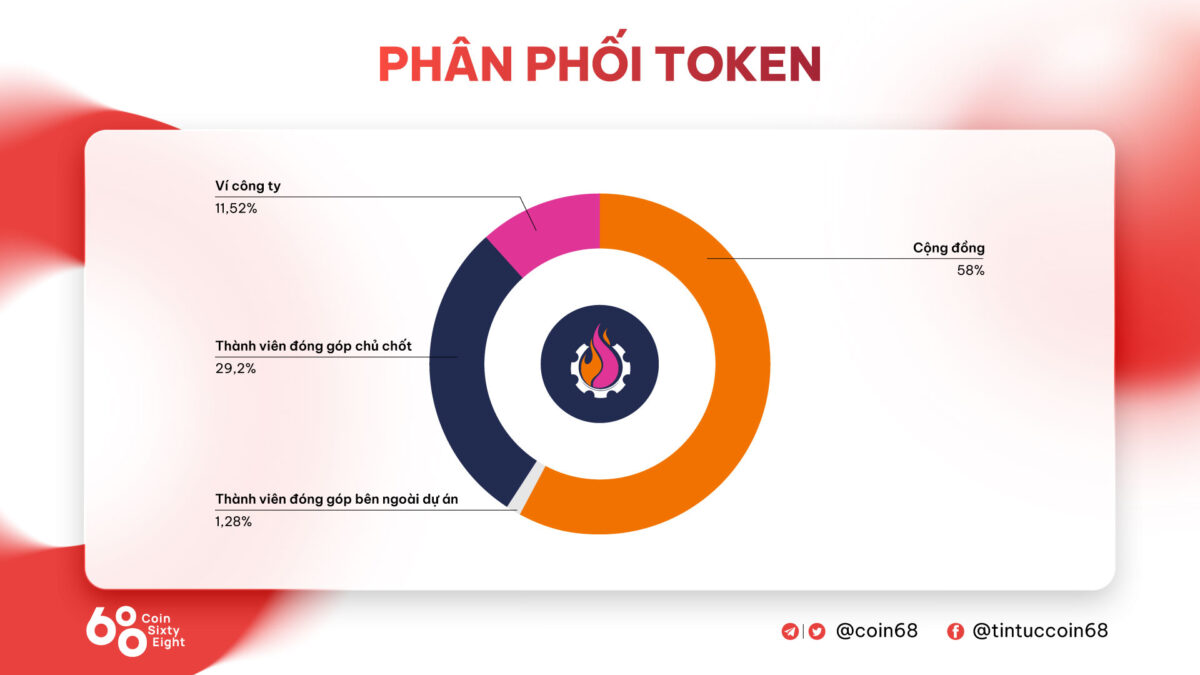 PHÂN PHỐI TOKEN

Ví công ty
11,52%

Cộng đồng
58%

Thành viên đóng góp chủ chốt
29,2%

Thành viên đóng góp bên ngoài dự án
1,28%

68 Coin Sixty Eight

@coin68

@tintuccoin68